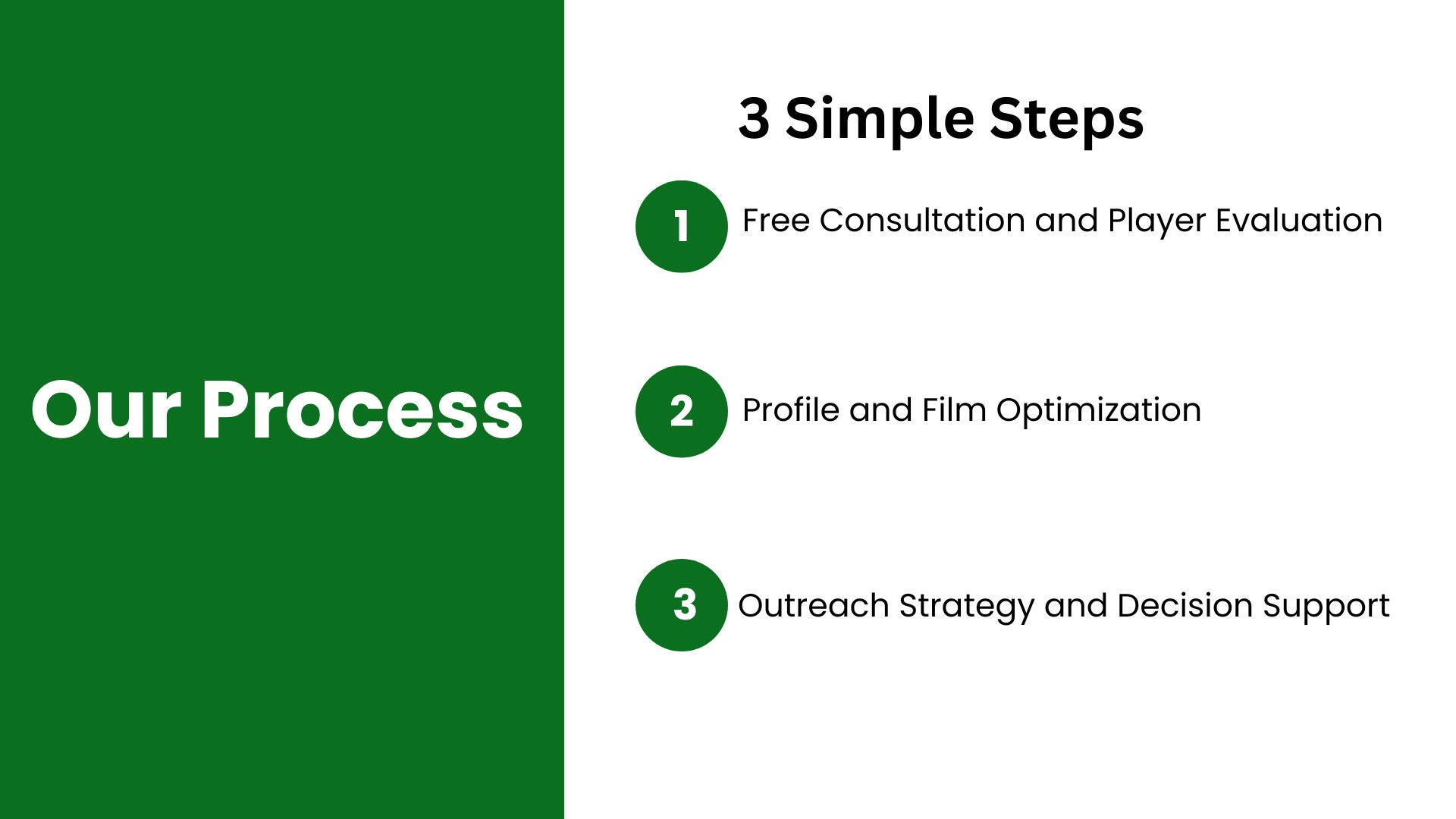 Our Process

3 Simple Steps

1 Free Consultation and Player Evaluation

2 Profile and Film Optimization

3 Outreach Strategy and Decision Support